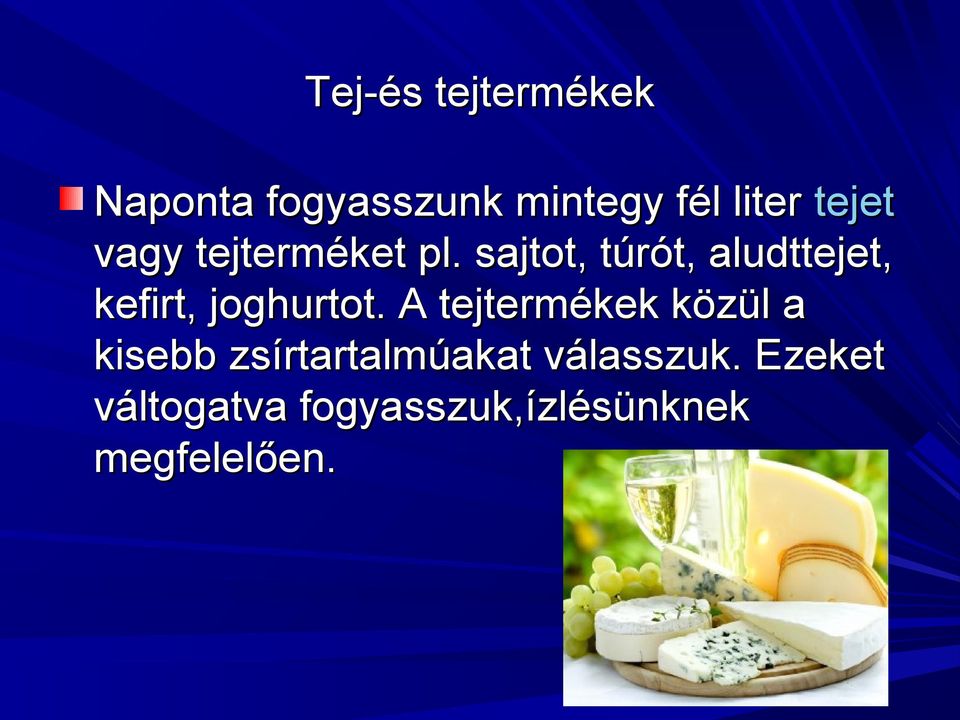 Tej-és tejtermékek

Naponta fogyasszunk mintegy fél liter tejet vagy tejterméket pl. sajtot, túrót, aludttejet, kefirt, joghurtot. A tejtermékek közül a kisebb zsírtartalmúakat válasszuk. Ezeket váltogatva fogyasszuk,ízlésünknek megfelelően.